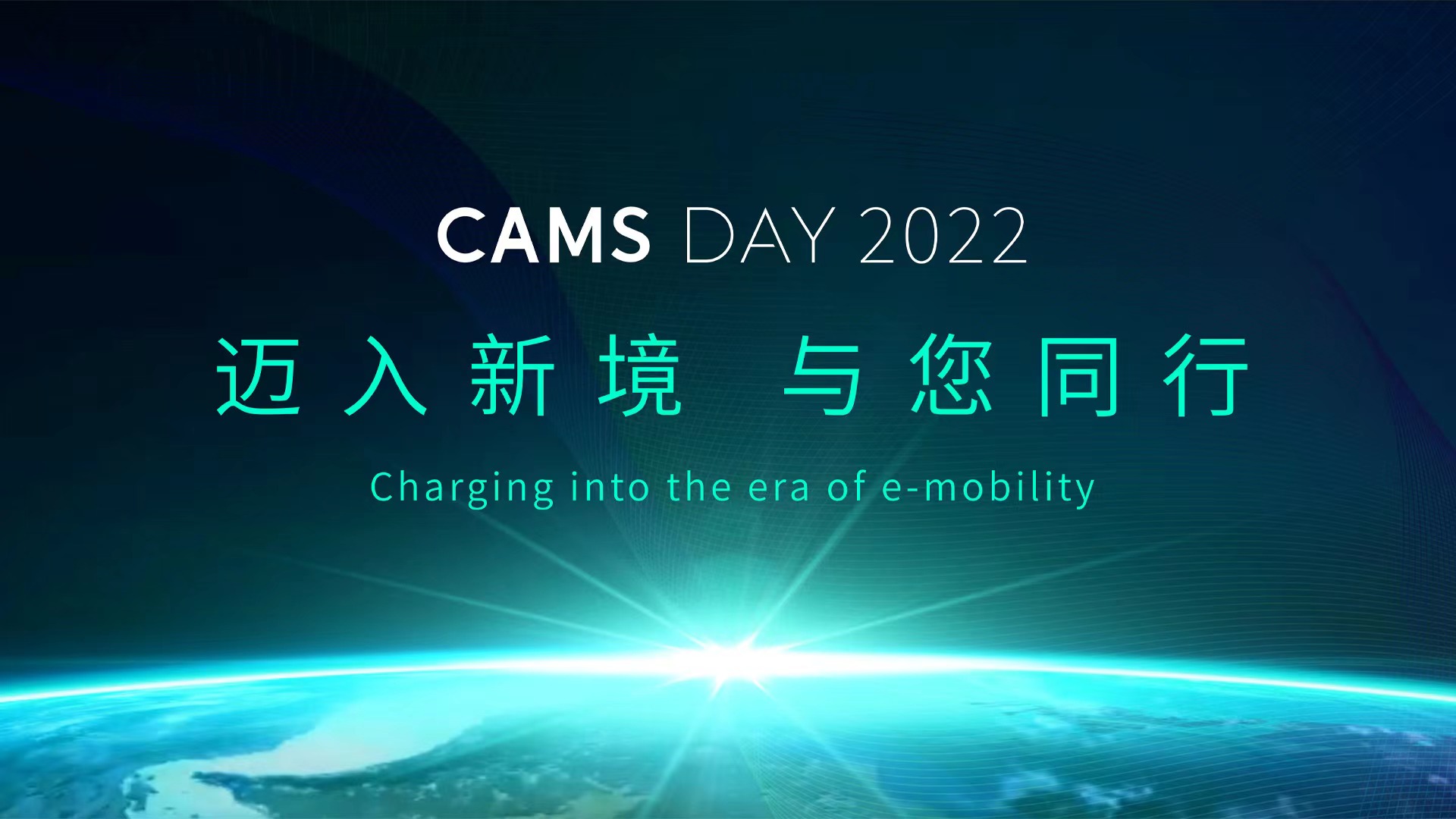 CAMS DAY 2022

迈入新境 与您同行

Charging into the era of e-mobility